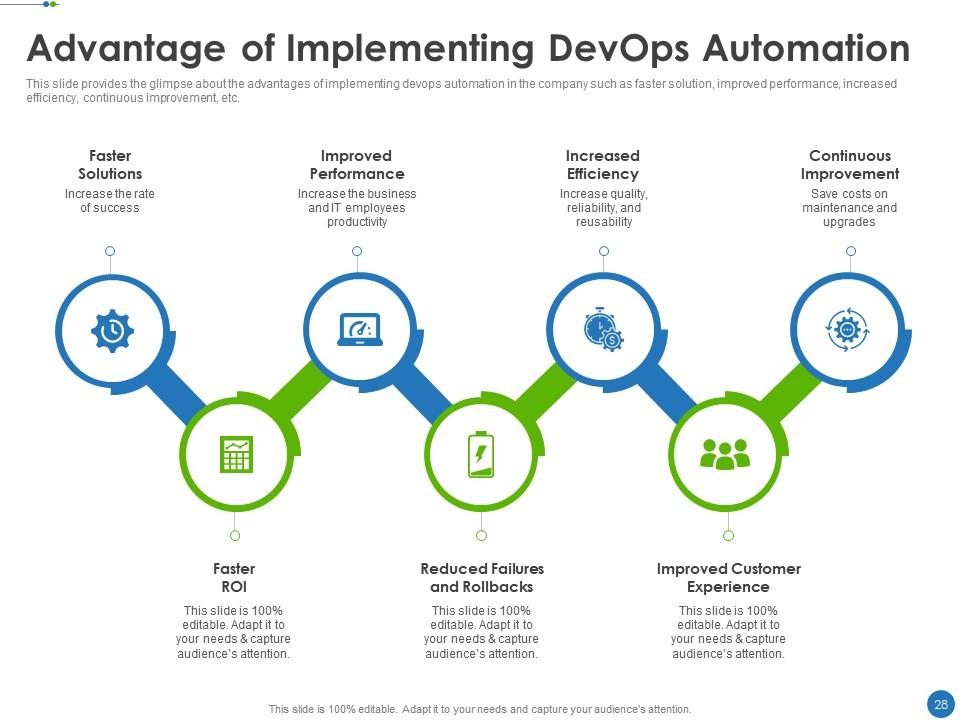 Advantage of Implementing DevOps Automation

This slide provides the glimpse about the advantages of implementing devops automation in the company such as faster solution, improved performance, increased efficiency, continuous improvement, etc.

Faster Solutions
Increase the rate of success

Improved Performance
Increase the business and IT employees productivity

Increased Efficiency
Increase quality, reliability, and reusability

Continuous Improvement
Save costs on maintenance and upgrades

Faster ROI
This slide is 100% editable. Adapt it to your needs & capture audience's attention.

Reduced Failures and Rollbacks
This slide is 100% editable. Adapt it to your needs & capture audience's attention.

Improved Customer Experience
This slide is 100% editable. Adapt it to your needs & capture audience's attention.

This slide is 100% editable. Adapt it to your needs and capture your audience's attention.

28